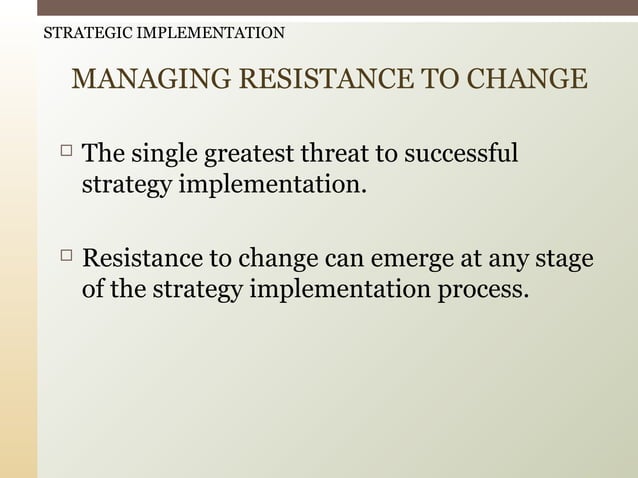 STRATEGIC IMPLEMENTATION

MANAGING RESISTANCE TO CHANGE

□ The single greatest threat to successful strategy implementation.

□ Resistance to change can emerge at any stage of the strategy implementation process.